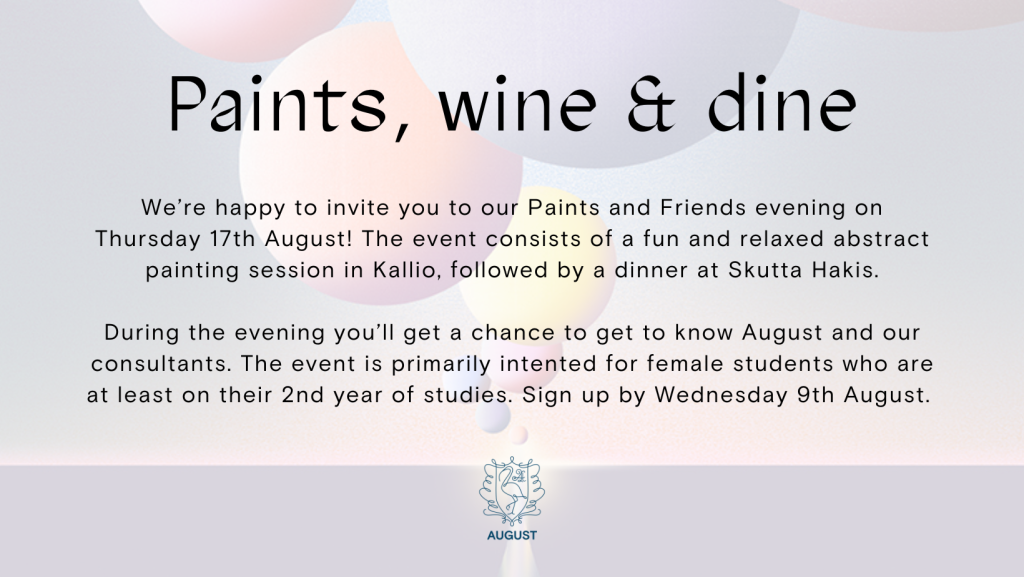 Paints, wine & dine

We're happy to invite you to our Paints and Friends evening on Thursday 17th August! The event consists of a fun and relaxed abstract painting session in Kallio, followed by a dinner at Skutta Hakis.

During the evening you'll get a chance to get to know August and our consultants. The event is primarily intented for female students who are at least on their 2nd year of studies. Sign up by Wednesday 9th August.

AUGUST